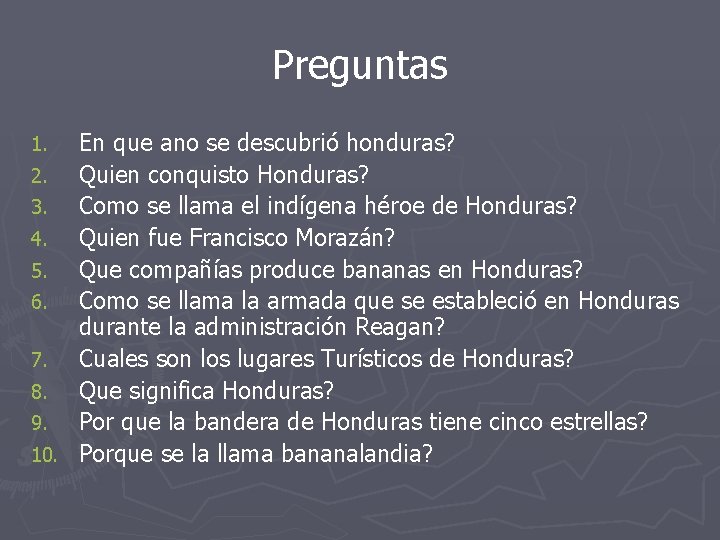 Preguntas

1. En que ano se descubrió honduras?
2. Quien conquisto Honduras?
3. Como se llama el indígena héroe de Honduras?
4. Quien fue Francisco Morazán?
5. Que compañías produce bananas en Honduras?
6. Como se llama la armada que se estableció en Honduras durante la administración Reagan?
7. Cuales son los lugares Turísticos de Honduras?
8. Que significa Honduras?
9. Por que la bandera de Honduras tiene cinco estrellas?
10. Porque se la llama bananalandia?